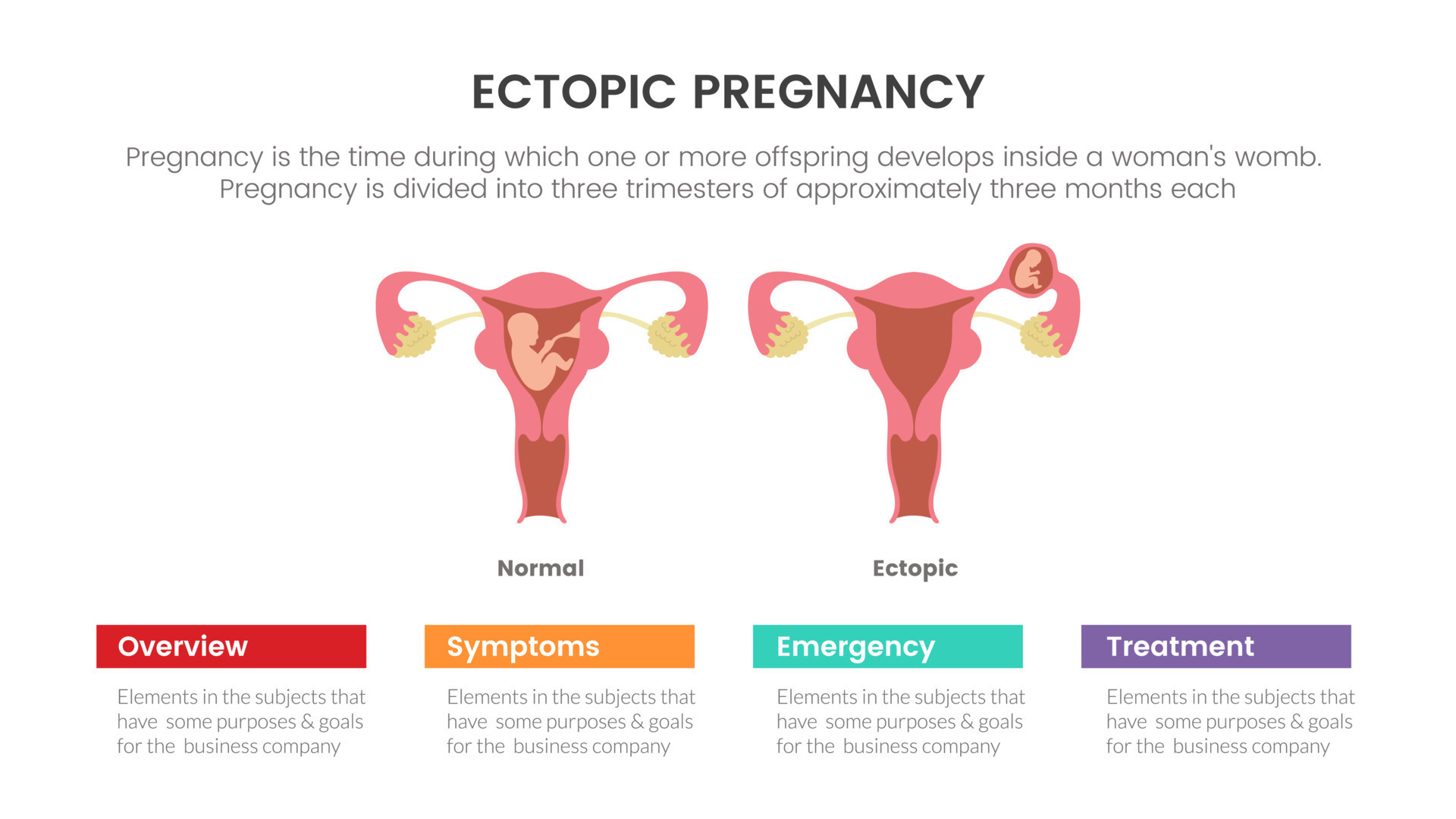 ECTOPIC PREGNANCY

Pregnancy is the time during which one or more offspring develops inside a woman's womb. Pregnancy is divided into three trimesters of approximately three months each

Normal

Ectopic

Overview

Elements in the subjects that have some purposes & goals for the business company

Symptoms

Elements in the subjects that have some purposes & goals for the business company

Emergency

Elements in the subjects that have some purposes & goals for the business company

Treatment

Elements in the subjects that have some purposes & goals for the business company